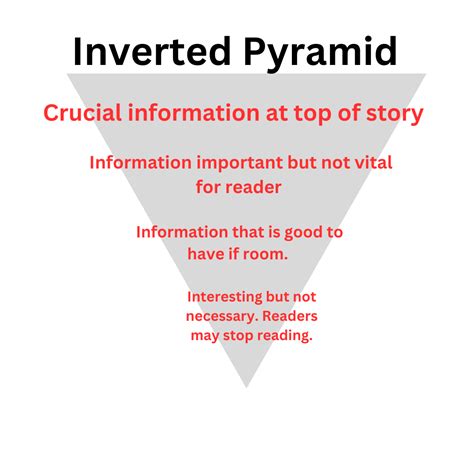 Inverted Pyramid

Crucial information at top of story

Information important but not vital for reader

Information that is good to have if room.

Interesting but not necessary. Readers may stop reading.